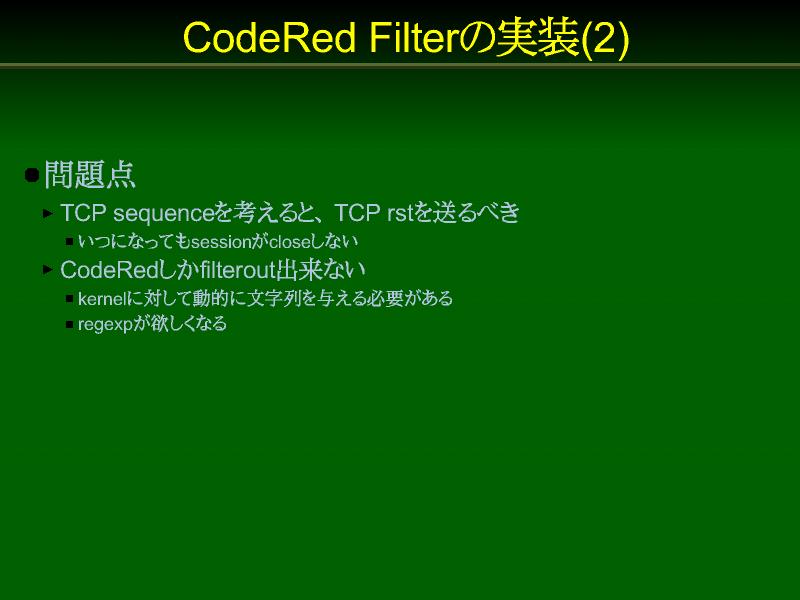 CodeRed Filterの実装(2)

問題点

TCP sequenceを考えると、TCP rstを送るべき

いつになってもsessionがcloseしない

CodeRedしかfilterout出来ない

kernelに対して動的に文字列を与える必要がある

regexpが欲しくなる